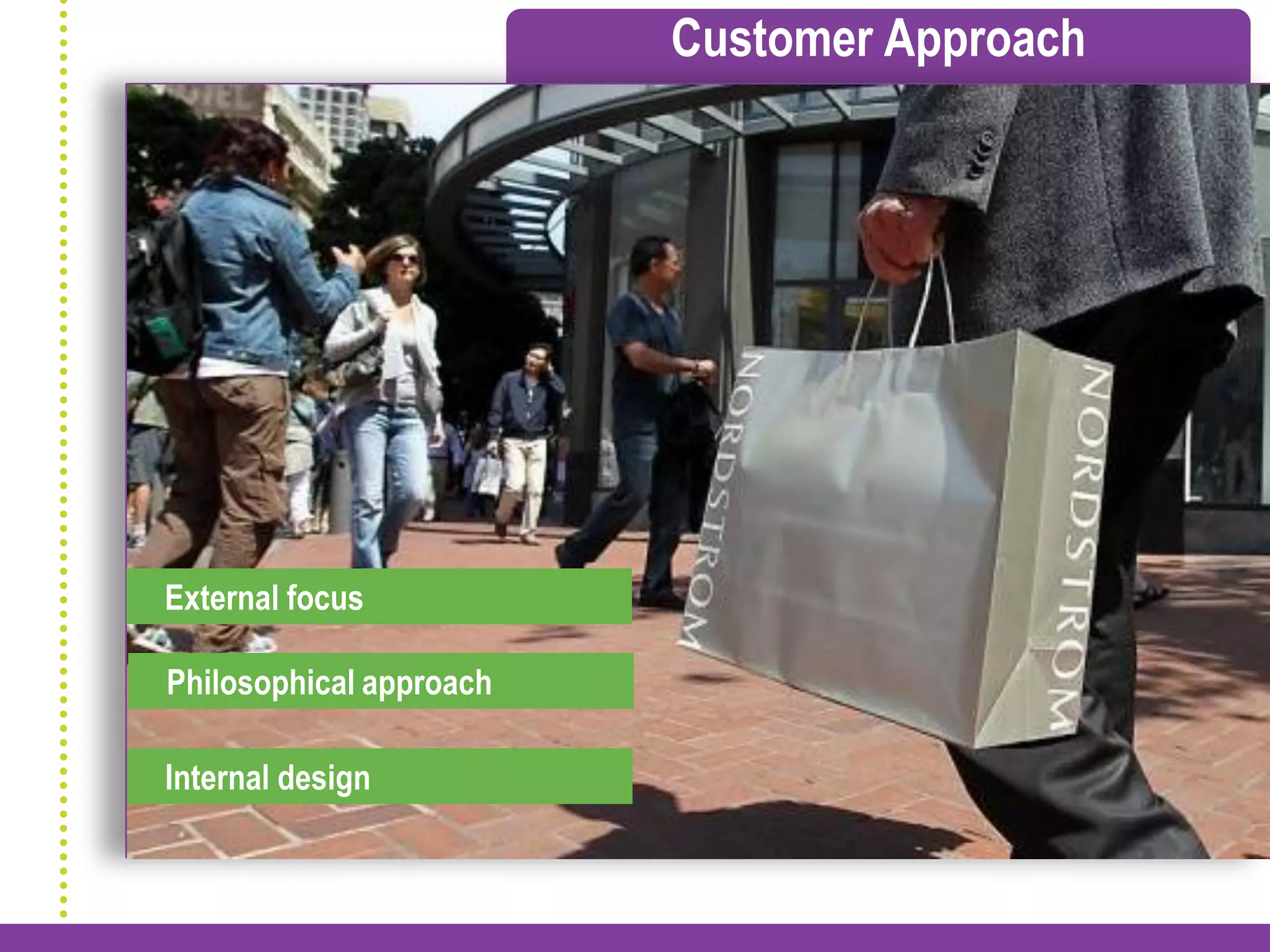 Customer Approach

NORDSTROM

NORDSTROM

External focus

Philosophical approach

Internal design